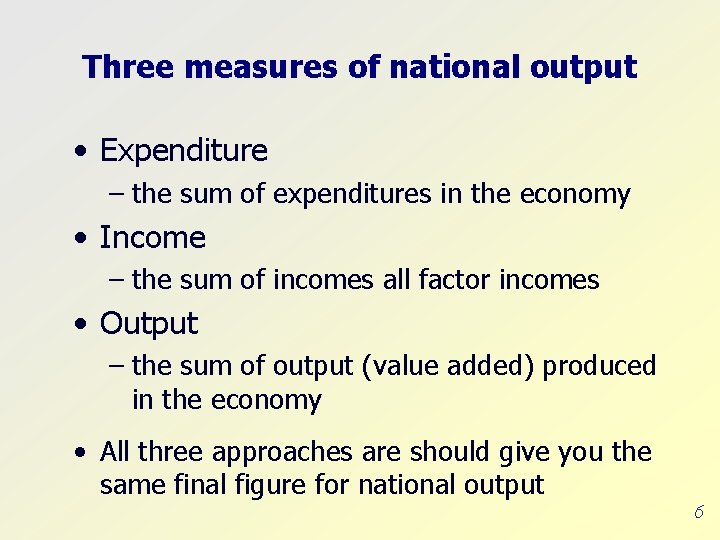 Three measures of national output

• Expenditure
– the sum of expenditures in the economy

• Income
– the sum of incomes all factor incomes

• Output
– the sum of output (value added) produced in the economy

• All three approaches are should give you the same final figure for national output

6